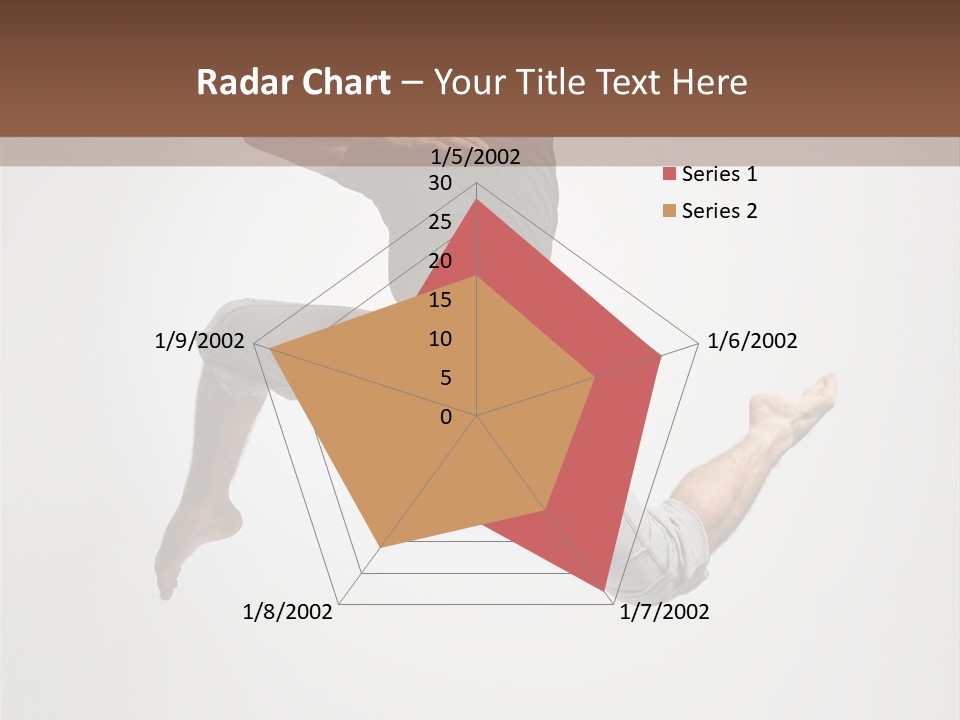 Radar Chart – Your Title Text Here

1/5/2002
30
25
20
15
10
5
0
1/6/2002
1/7/2002
1/8/2002
1/9/2002

Series 1
Series 2